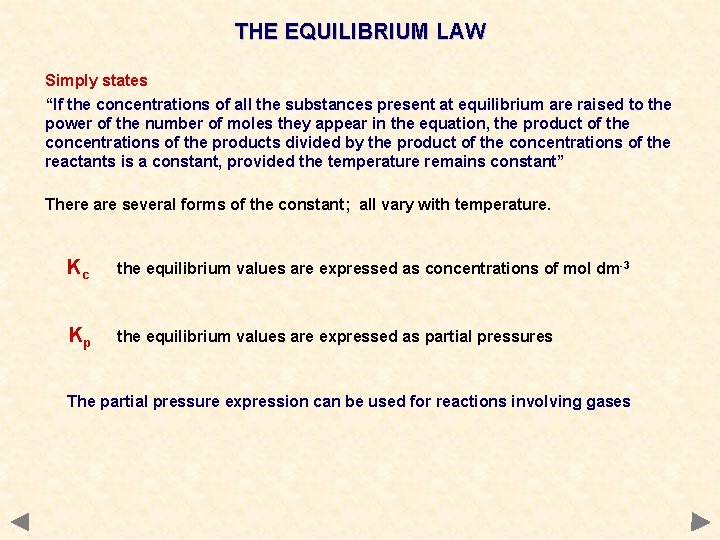 THE EQUILIBRIUM LAW

Simply states

“If the concentrations of all the substances present at equilibrium are raised to the power of the number of moles they appear in the equation, the product of the concentrations of the products divided by the product of the concentrations of the reactants is a constant, provided the temperature remains constant”

There are several forms of the constant; all vary with temperature.

$K_c$ the equilibrium values are expressed as concentrations of mol $dm^{-3}$

$K_p$ the equilibrium values are expressed as partial pressures

The partial pressure expression can be used for reactions involving gases